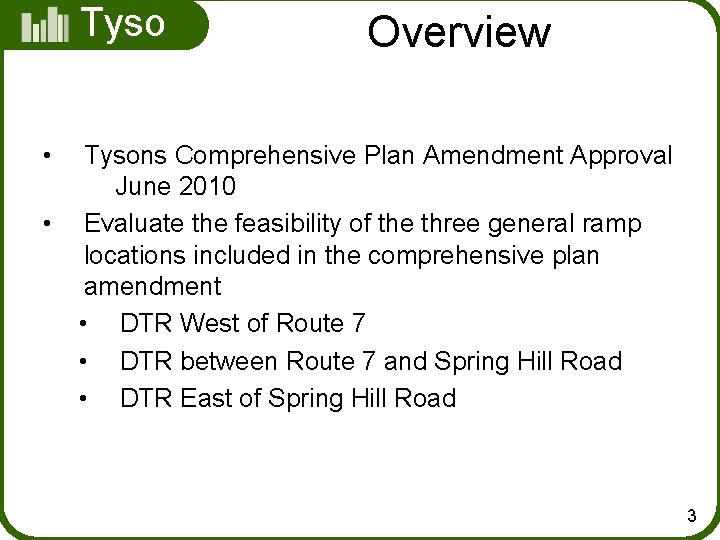 Tyso

Overview

• Tysons Comprehensive Plan Amendment Approval June 2010

• Evaluate the feasibility of the three general ramp locations included in the comprehensive plan amendment

• DTR West of Route 7

• DTR between Route 7 and Spring Hill Road

• DTR East of Spring Hill Road

3